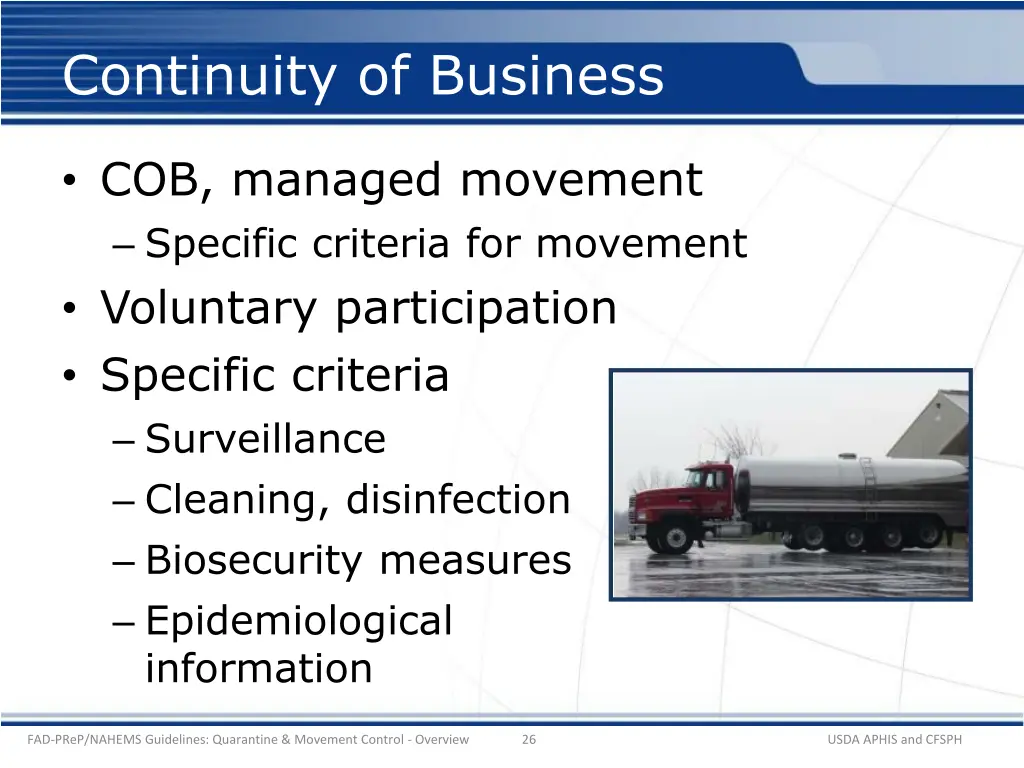 Continuity of Business

• COB, managed movement
– Specific criteria for movement
• Voluntary participation
• Specific criteria
– Surveillance
– Cleaning, disinfection
– Biosecurity measures
– Epidemiological information

FAD-PReP/NAHEMS Guidelines: Quarantine & Movement Control - Overview 26 USDA APHIS and CFSPH